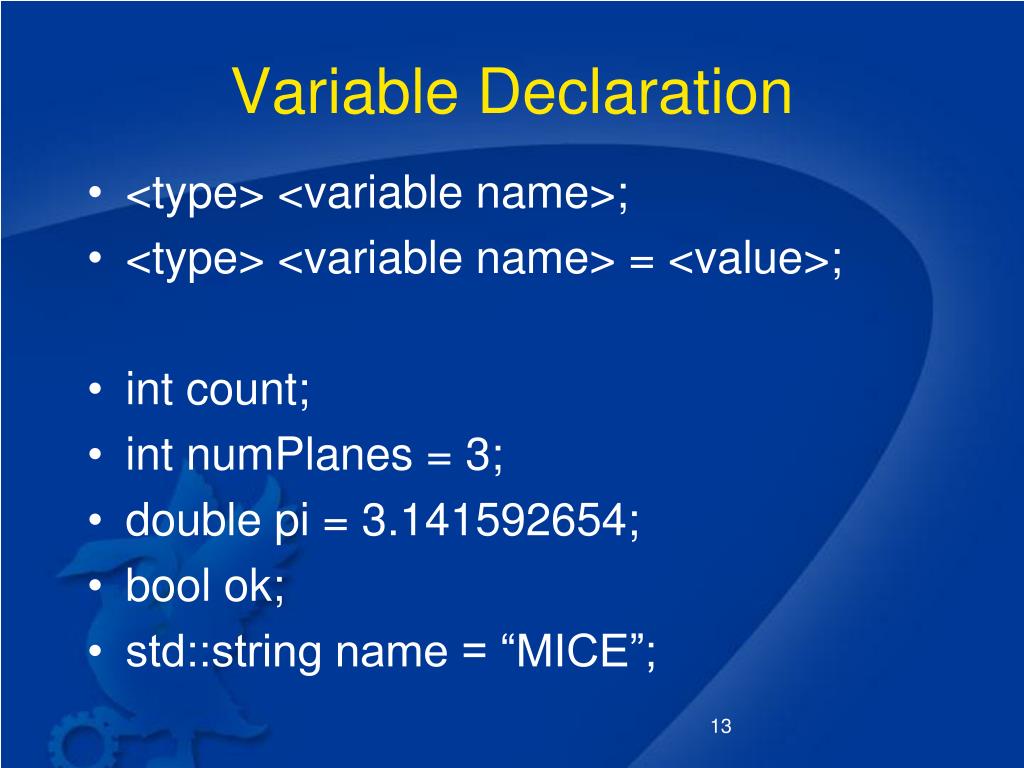 Variable Declaration

• <type> <variable name>;
• <type> <variable name> = <value>;

• int count;
• int numPlanes = 3;
• double pi = 3.141592654;
• bool ok;
• std::string name = “MICE”;

13